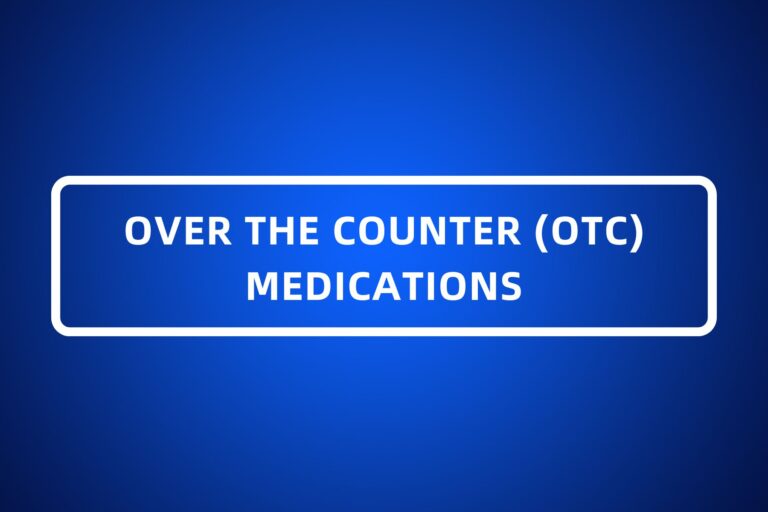 OVER THE COUNTER (OTC) MEDICATIONS